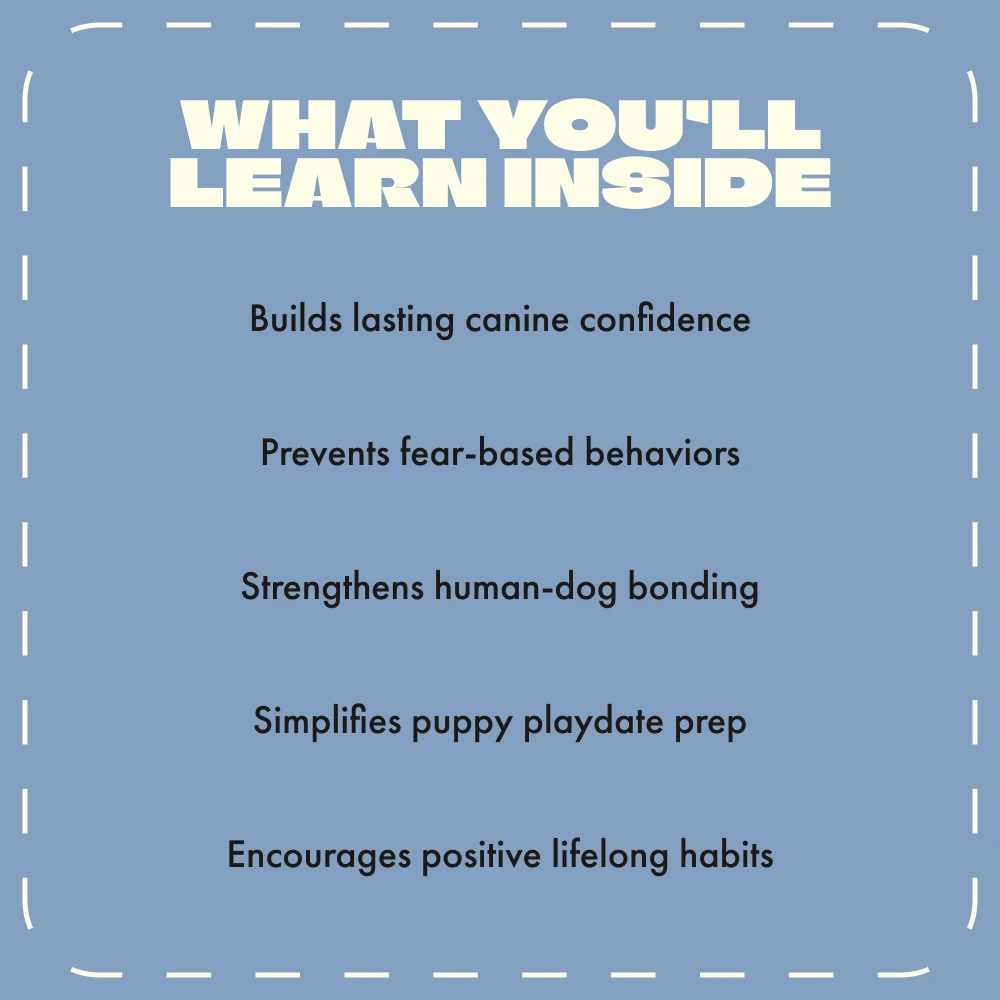 WHAT YOU'LL LEARN INSIDE

Builds lasting canine confidence

Prevents fear-based behaviors

Strengthens human-dog bonding

Simplifies puppy playdate prep

Encourages positive lifelong habits